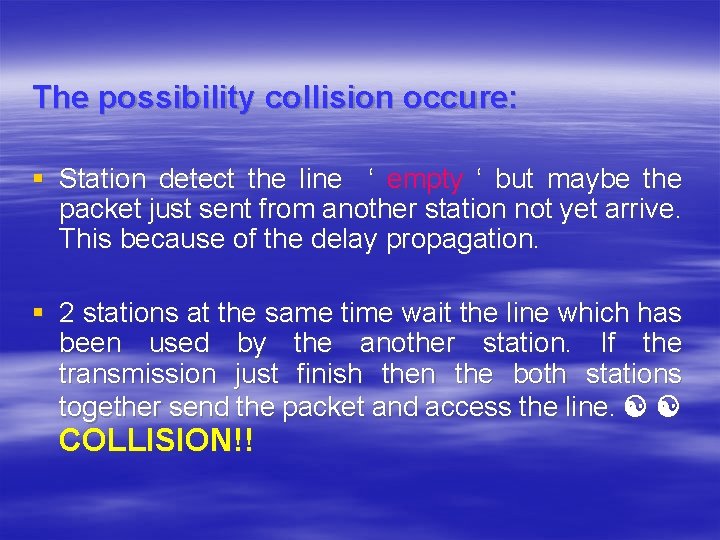 The possibility collision occure:

▪ Station detect the line ‘ empty ‘ but maybe the packet just sent from another station not yet arrive. This because of the delay propagation.

▪ 2 stations at the same time wait the line which has been used by the another station. If the transmission just finish then the both stations together send the packet and access the line. ☯ ☯ COLLISION!!